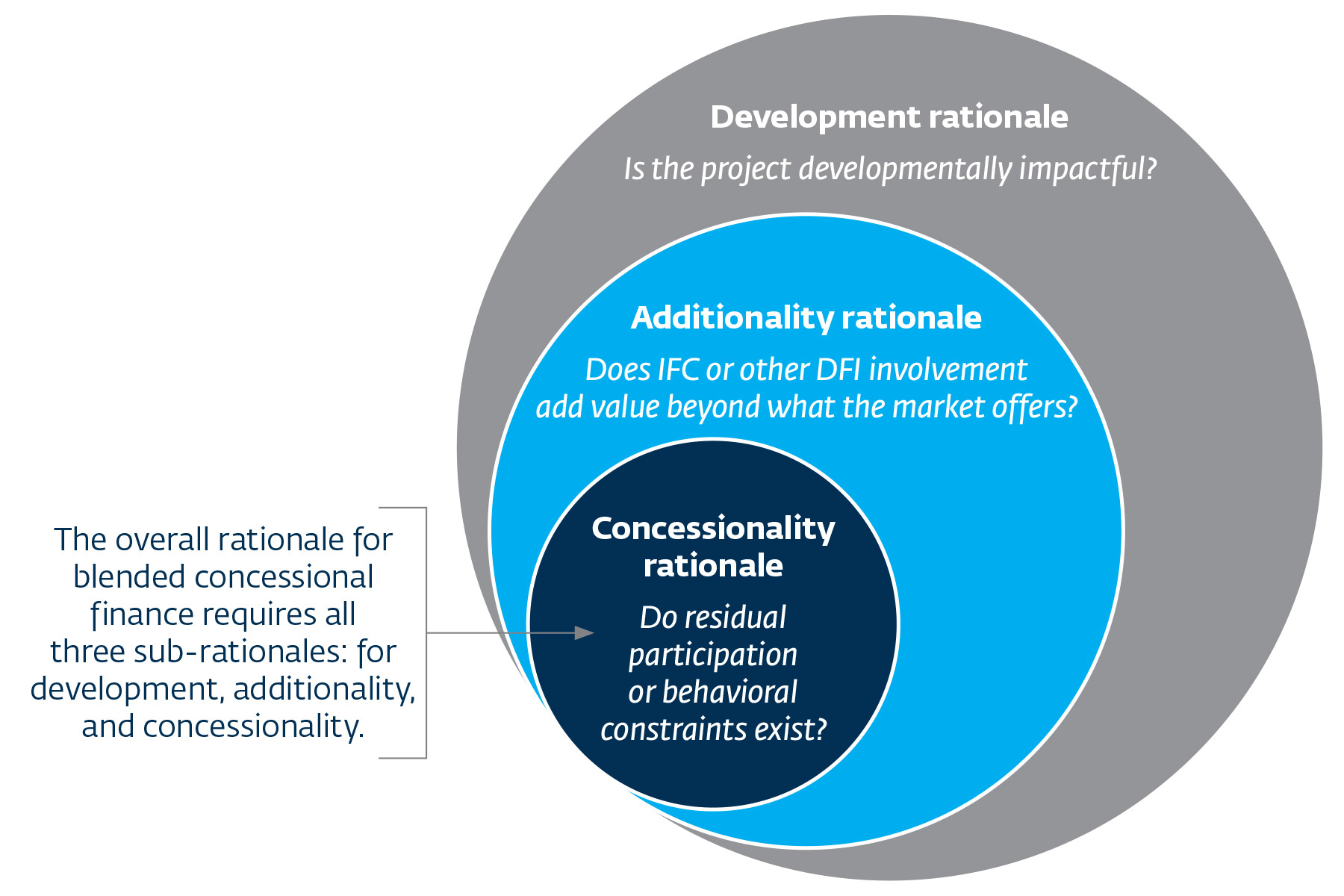 Development rationale

Is the project developmentally impactful?

Additionality rationale

Does IFC or other DFI involvement add value beyond what the market offers?

Concessionality rationale

Do residual participation or behavioral constraints exist?

The overall rationale for blended concessional finance requires all three sub-rationales: for development, additionality, and concessionality.